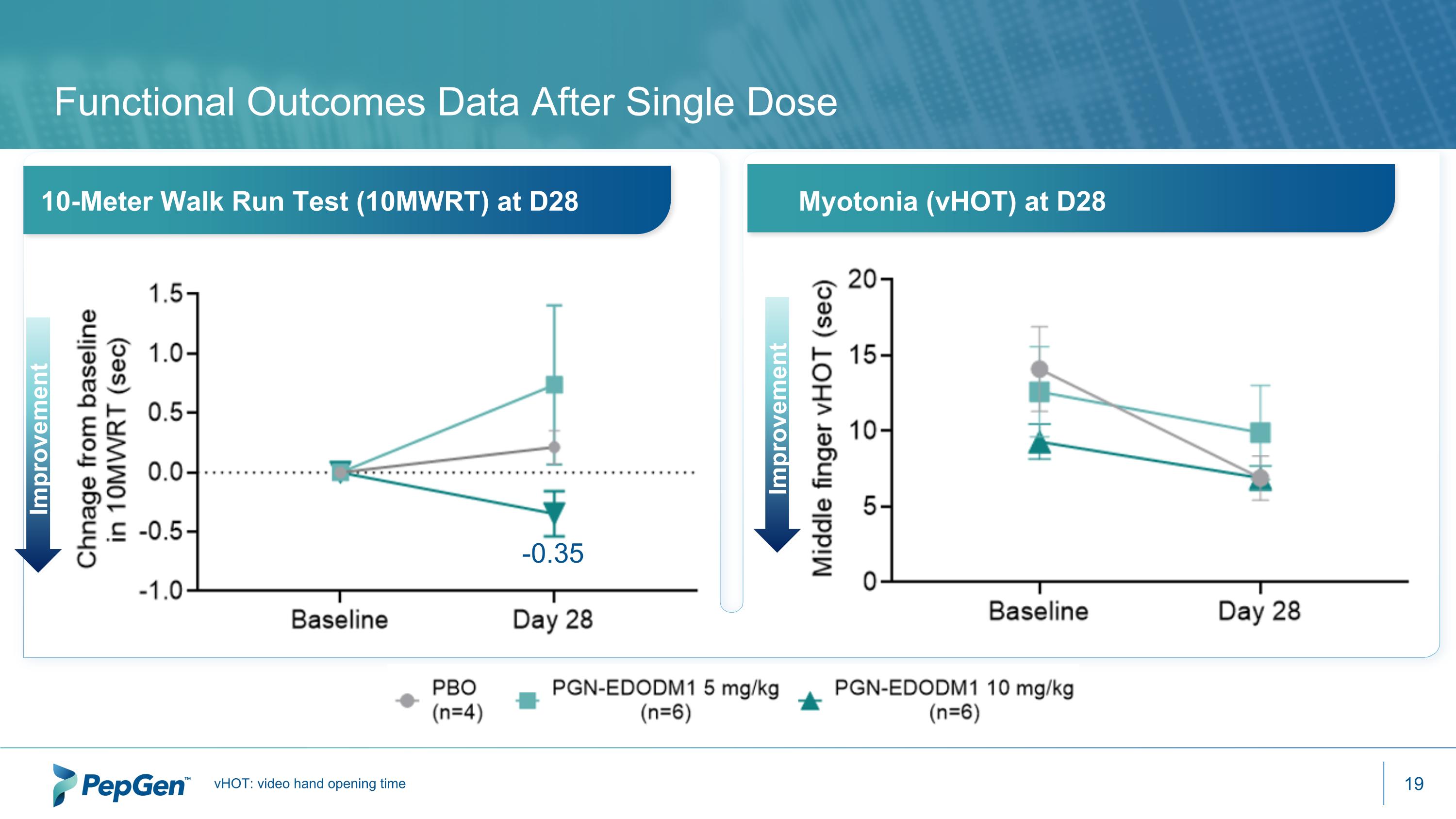 Functional Outcomes Data After Single Dose

10-Meter Walk Run Test (10MWRT) at D28

Improvement

Chnage from baseline in 10MWRT (sec)

1.5
1.0
0.5
0.0
-0.5
-1.0

-0.35

Baseline
Day 28

Myotonia (vHOT) at D28

Improvement

Middle finger vHOT (sec)

20
15
10
5
0

Baseline
Day 28

PBO (n=4)
PGN-EDODM1 5 mg/kg (n=6)
PGN-EDODM1 10 mg/kg (n=6)

PepGen™
vHOT: video hand opening time
19